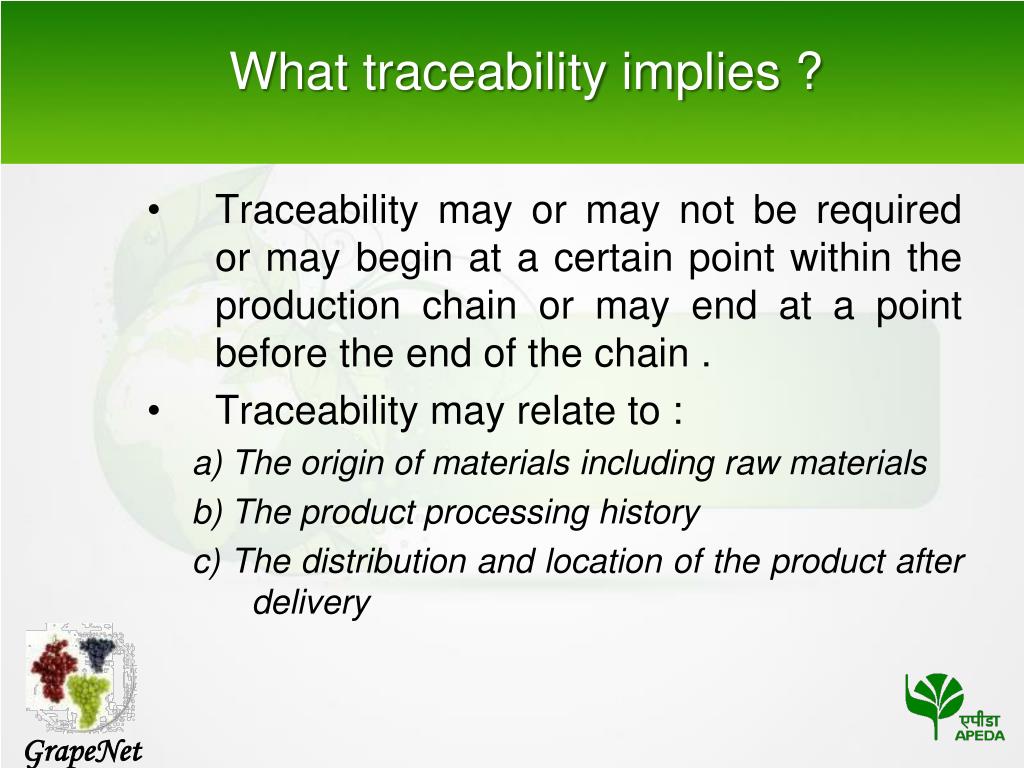 What traceability implies ?

• Traceability may or may not be required or may begin at a certain point within the production chain or may end at a point before the end of the chain .

• Traceability may relate to :

a) The origin of materials including raw materials

b) The product processing history

c) The distribution and location of the product after delivery

GrapeNet

एपीडा
APEDA